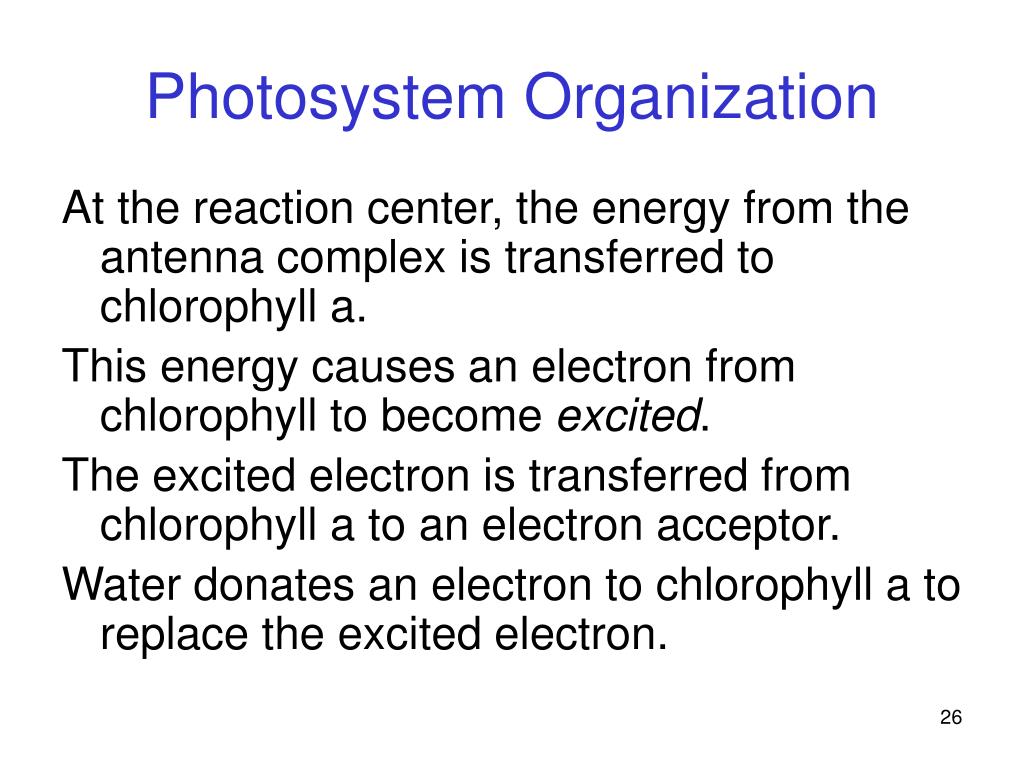 Photosystem Organization

At the reaction center, the energy from the antenna complex is transferred to chlorophyll a.

This energy causes an electron from chlorophyll to become excited.

The excited electron is transferred from chlorophyll a to an electron acceptor.

Water donates an electron to chlorophyll a to replace the excited electron.

26